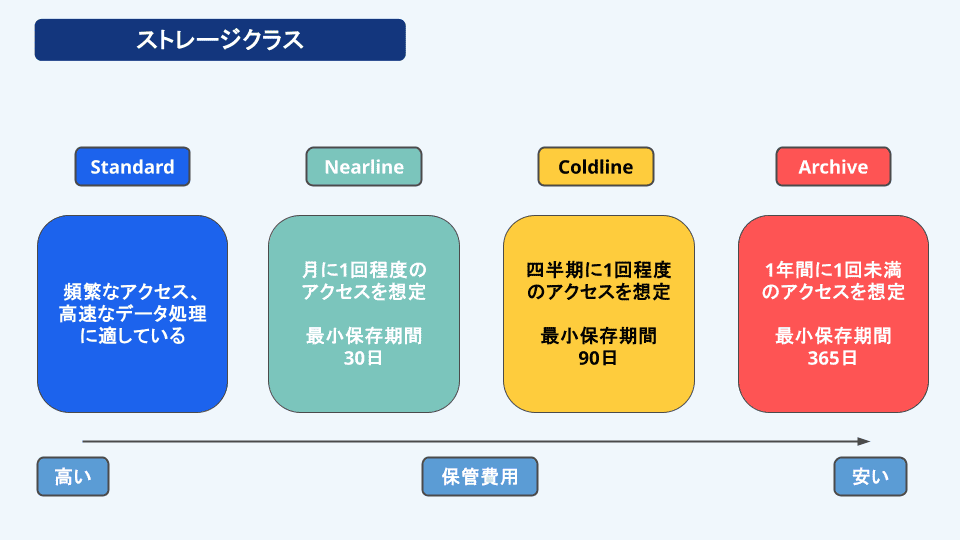 ストレージクラス

Standard

頻繁なアクセス、高速なデータ処理に適している

Nearline

月に1回程度のアクセスを想定

最小保存期間
30日

Coldline

四半期に1回程度のアクセスを想定

最小保存期間
90日

Archive

1年間に1回未満のアクセスを想定

最小保存期間
365日

高い

保管費用

安い